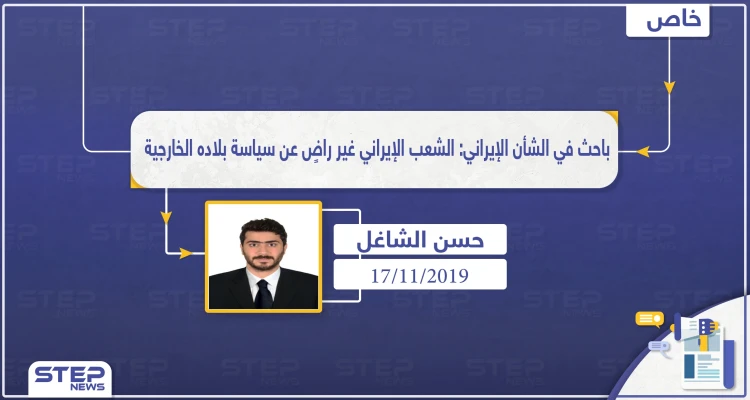 خاص

باحث في الشأن الإيراني: الشعب الإيراني غير راضٍ عن سياسة بلاده الخارجية

حسن الشاغل

17/11/2019

STEP NEWS